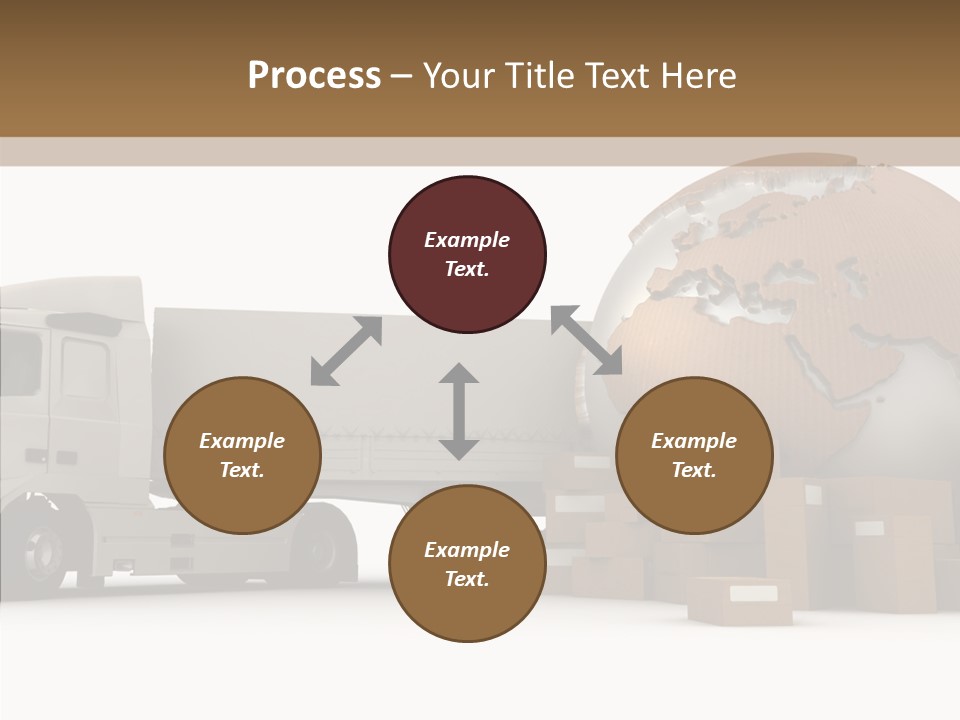 Process – Your Title Text Here

Example Text.

Example Text.

Example Text.

Example Text.